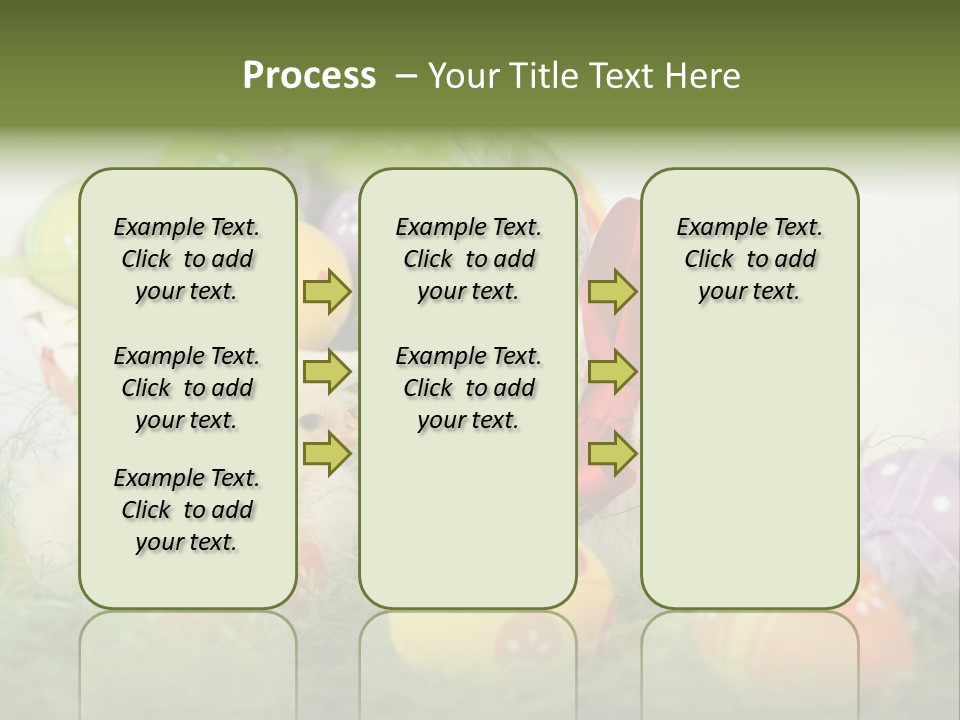 Process – Your Title Text Here

Example Text. Click to add your text.

Example Text. Click to add your text.

Example Text. Click to add your text.

Example Text. Click to add your text.

Example Text. Click to add your text.

Example Text. Click to add your text.